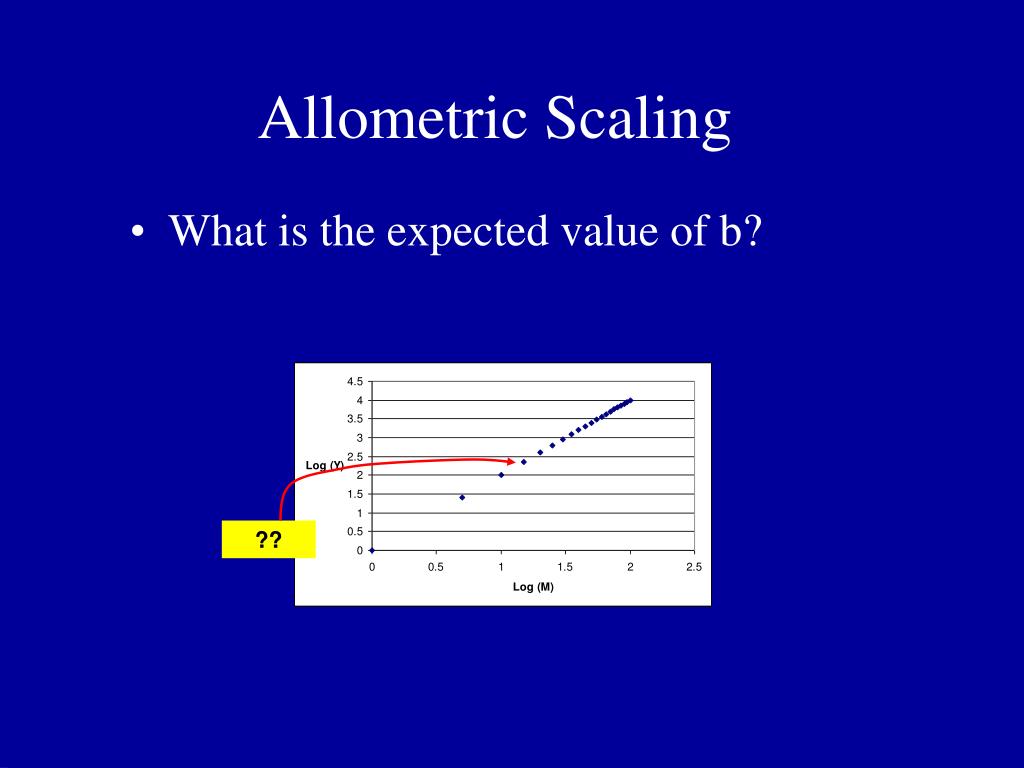 Allometric Scaling

• What is the expected value of b?

4.5
4
3.5
3
2.5
2
1.5
1
0.5
0
Log (Y)
0
0.5
1
1.5
2
2.5
Log (M)

??